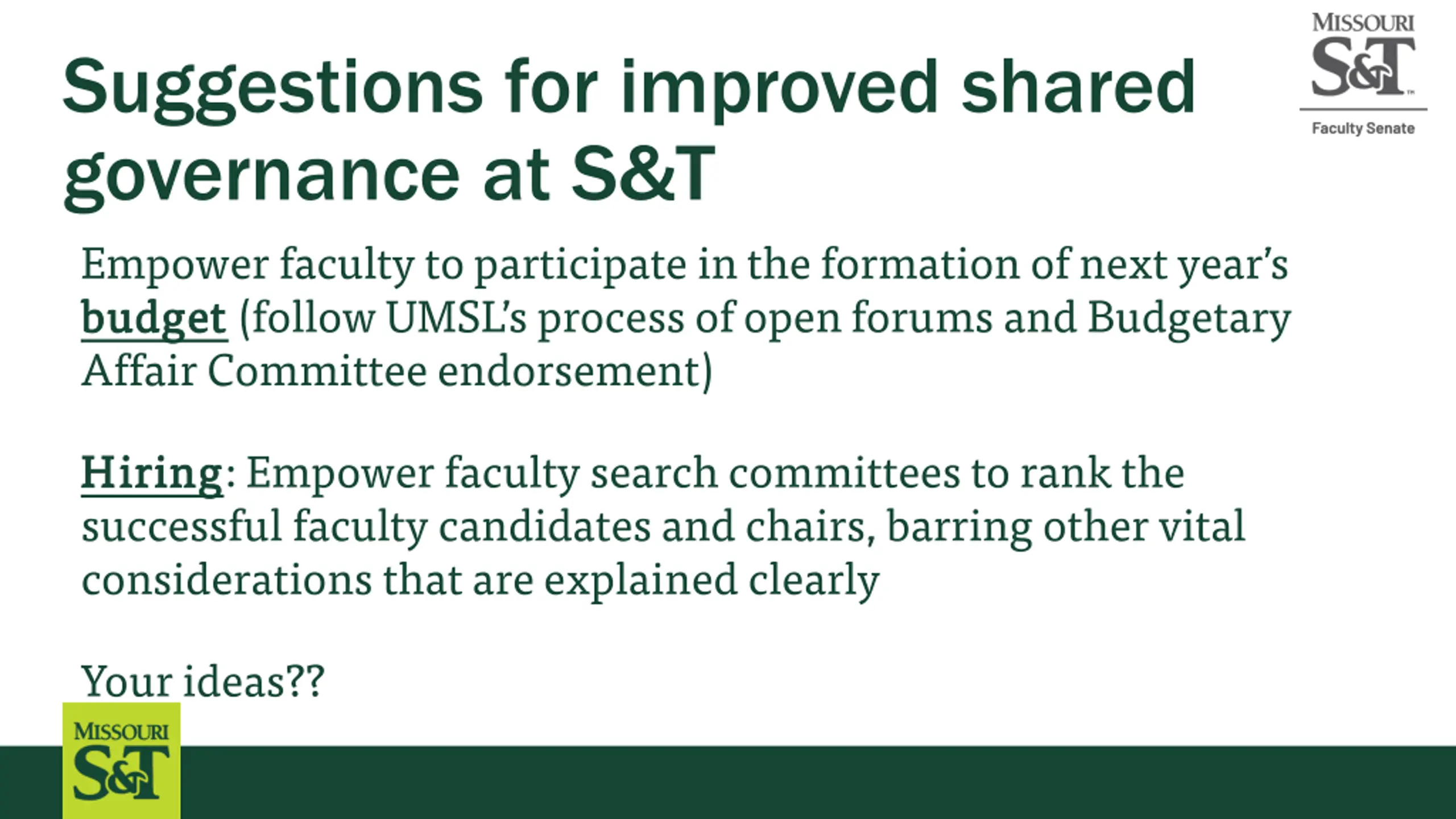 Suggestions for improved shared governance at S&T

MISSOURI S&T Faculty Senate

Empower faculty to participate in the formation of next year's budget (follow UMSL's process of open forums and Budgetary Affair Committee endorsement)

Hiring: Empower faculty search committees to rank the successful faculty candidates and chairs, barring other vital considerations that are explained clearly

Your ideas??

MISSOURI S&T